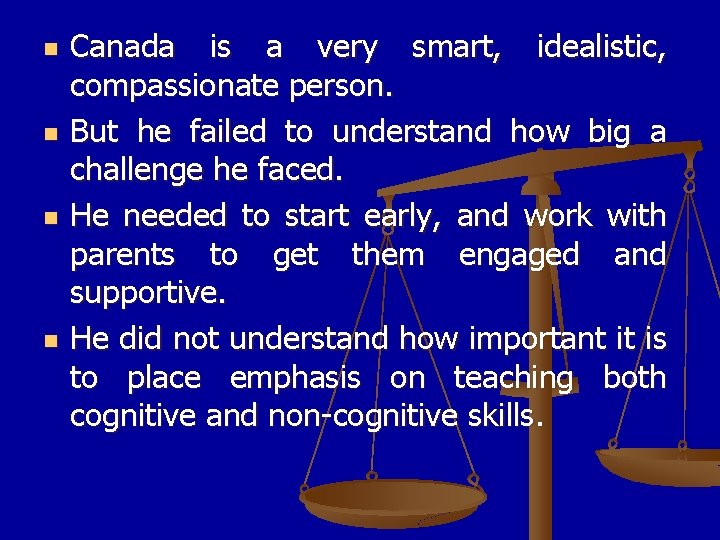 - Canada is a very smart, idealistic, compassionate person.
- But he failed to understand how big a challenge he faced.
- He needed to start early, and work with parents to get them engaged and supportive.
- He did not understand how important it is to place emphasis on teaching both cognitive and non-cognitive skills.